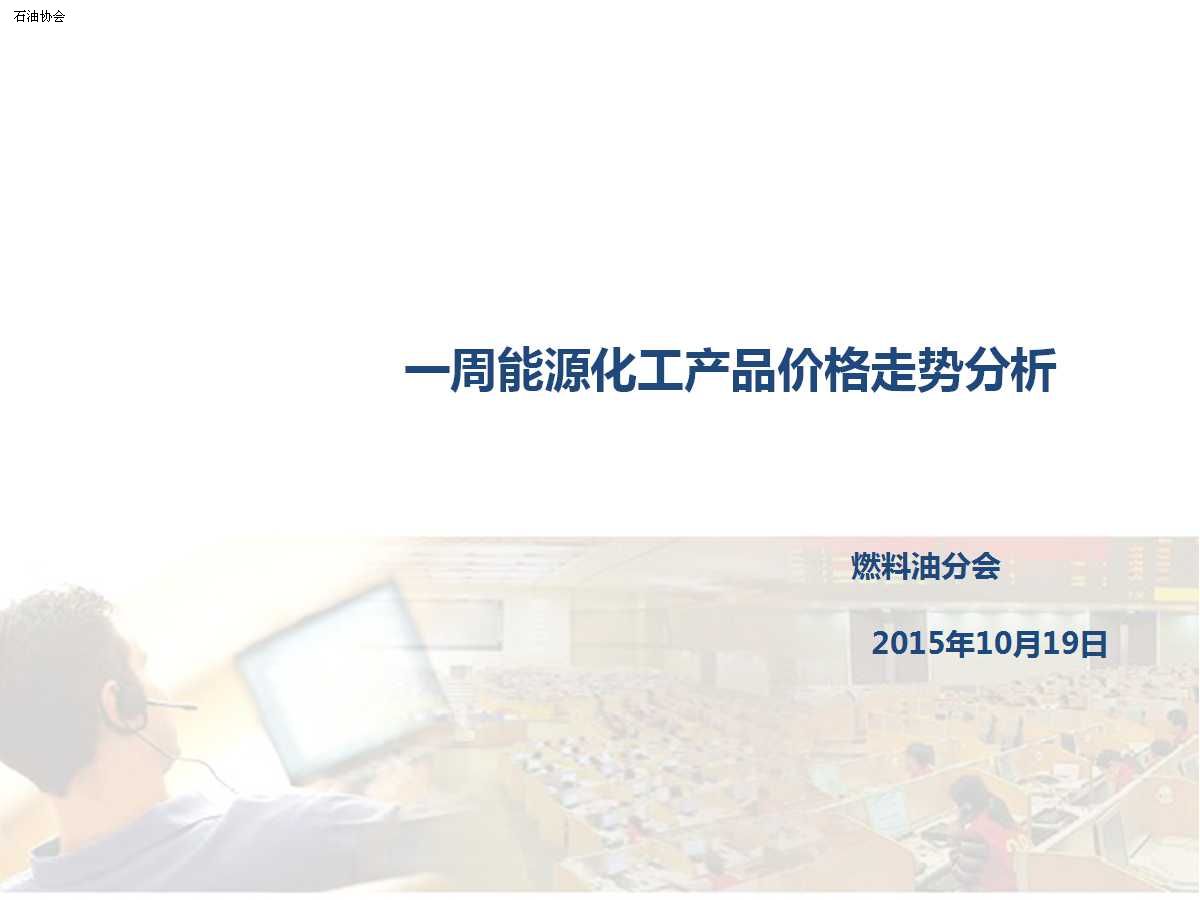 石油协会

一周能源化工产品价格走势分析

燃料油分会

2015年10月19日